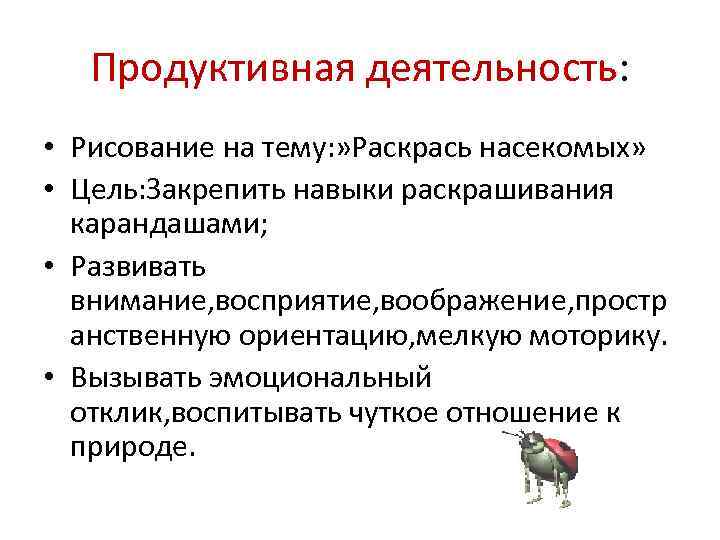 Продуктивная деятельность:

• Рисование на тему:»Раскрась насекомых»
• Цель:Закрепить навыки раскрашивания карандашами;
• Развивать внимание,восприятие,воображение,пространственную ориентацию,мелкую моторику.
• Вызывать эмоциональный отклик,воспитывать чуткое отношение к природе.